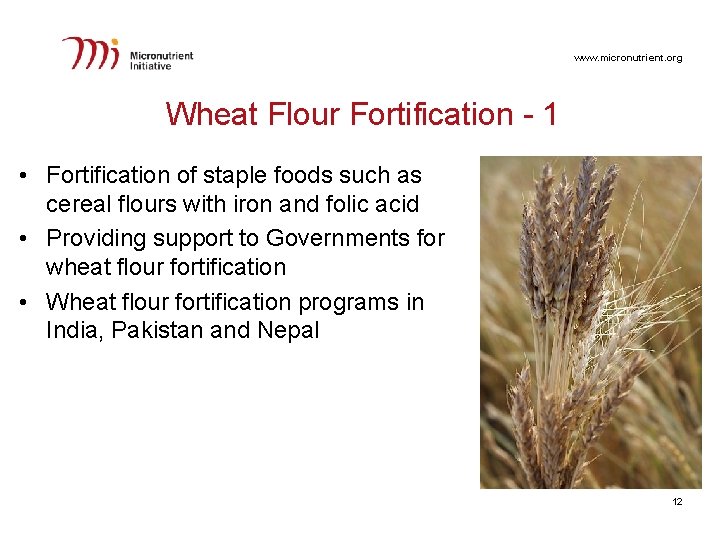 mi Micronutrient Initiative

www.micronutrient.org

Wheat Flour Fortification - 1

• Fortification of staple foods such as cereal flours with iron and folic acid
• Providing support to Governments for wheat flour fortification
• Wheat flour fortification programs in India, Pakistan and Nepal

12